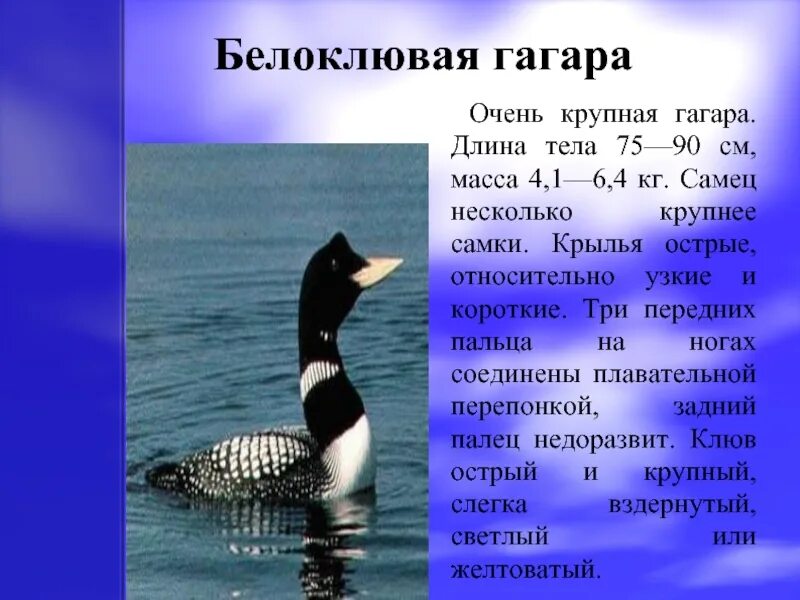 Белоклювая гагара

Очень крупная гагара. Длина тела 75—90 см, масса 4,1—6,4 кг. Самец несколько крупнее самки. Крылья острые, относительно узкие и короткие. Три передних пальца на ногах соединены плавательной перепонкой, задний палец недоразвит. Клюв острый и крупный, слегка вздернутый, светлый или желтоватый.